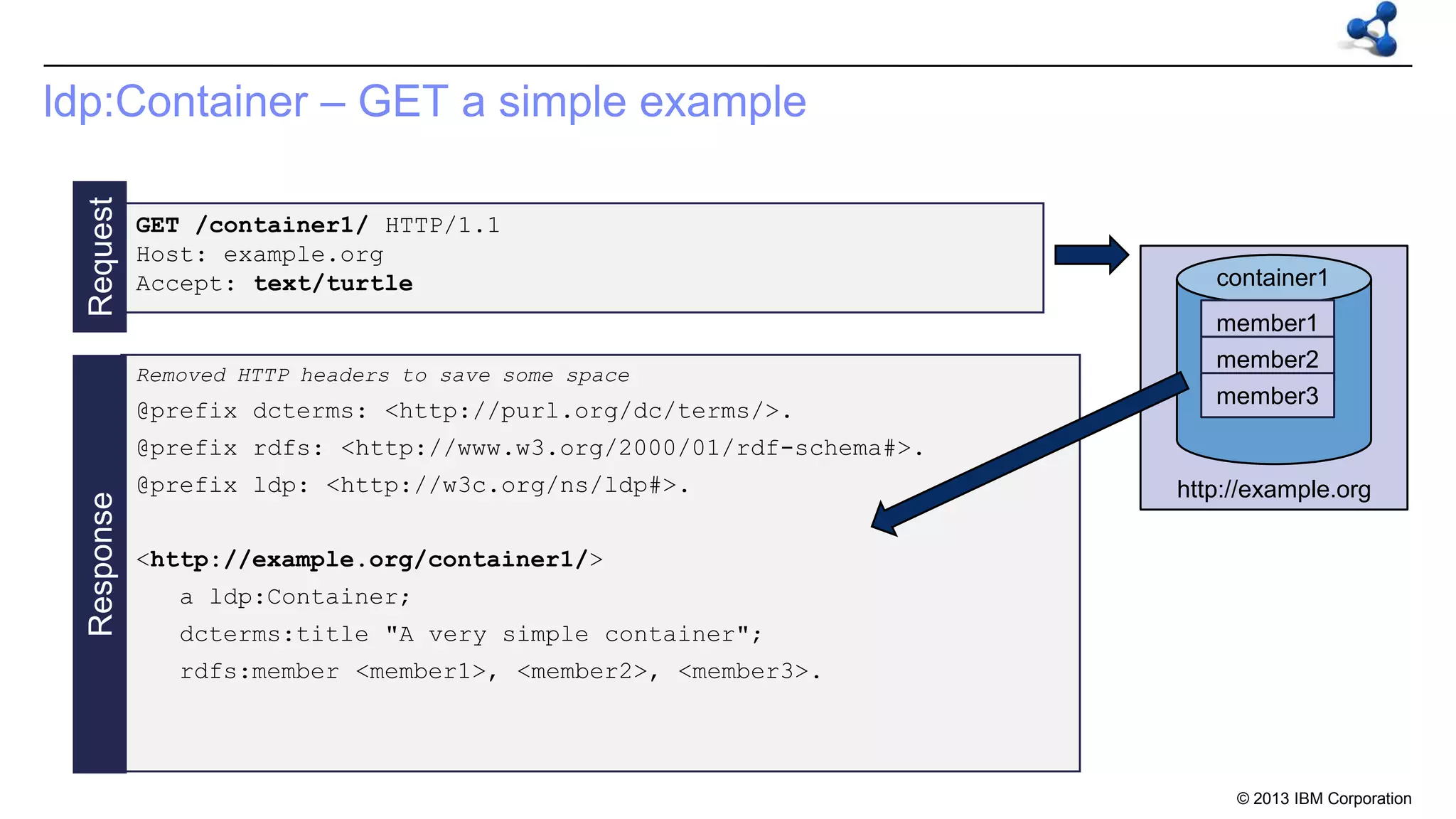 ldp:Container – GET a simple example

Request

GET /container1/ HTTP/1.1
Host: example.org
Accept: text/turtle

Response

Removed HTTP headers to save some space
@prefix dcterms: <http://purl.org/dc/terms/>.
@prefix rdfs: <http://www.w3.org/2000/01/rdf-schema#>.
@prefix ldp: <http://w3c.org/ns/ldp#>.

<http://example.org/container1/>
a ldp:Container;
dcterms:title "A very simple container";
rdfs:member <member1>, <member2>, <member3>.

container1
member1
member2
member3
http://example.org

© 2013 IBM Corporation